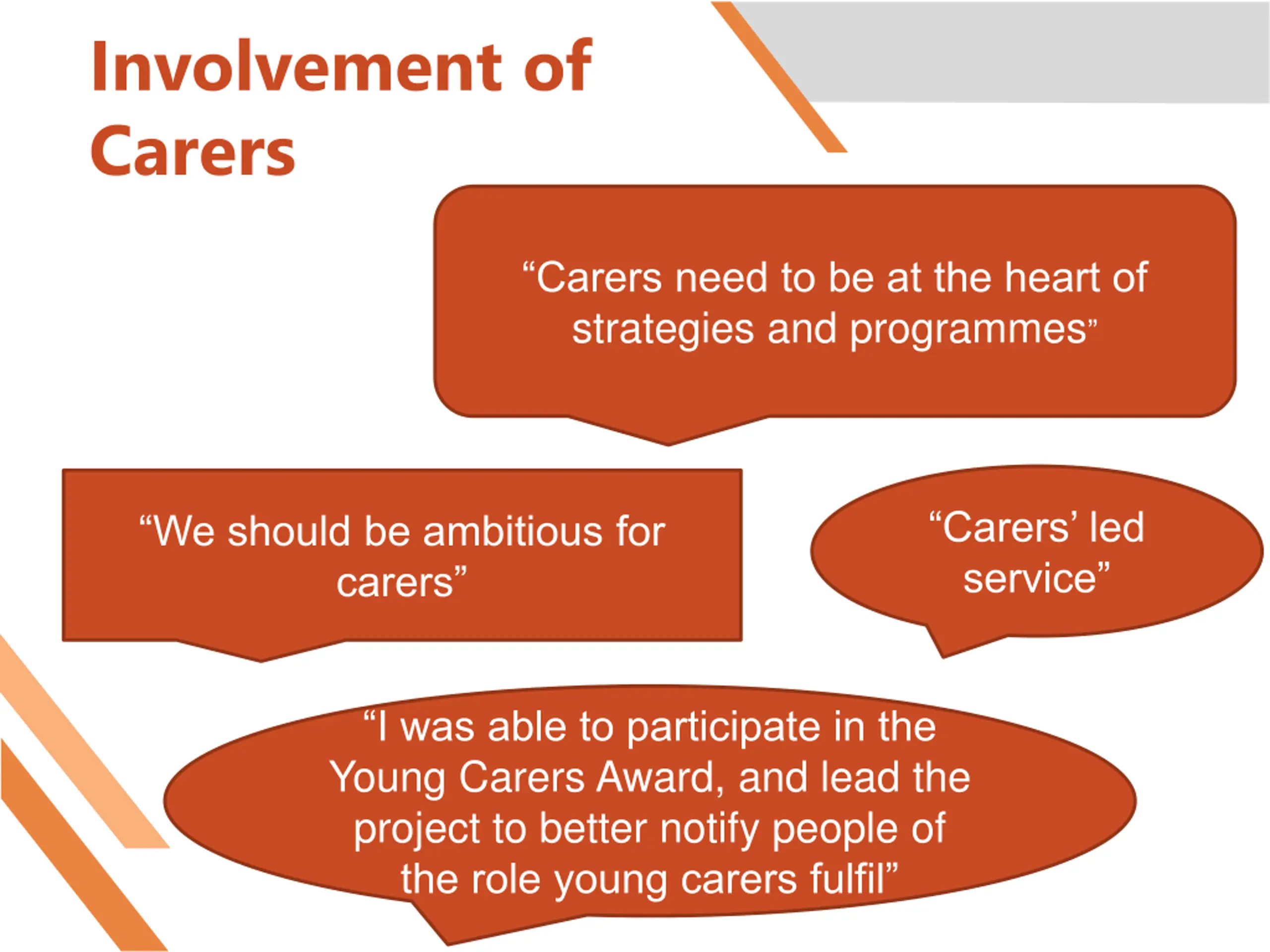 Involvement of Carers

“Carers need to be at the heart of strategies and programmes”

“We should be ambitious for carers”

“Carers’ led service”

“I was able to participate in the Young Carers Award, and lead the project to better notify people of the role young carers fulfil”